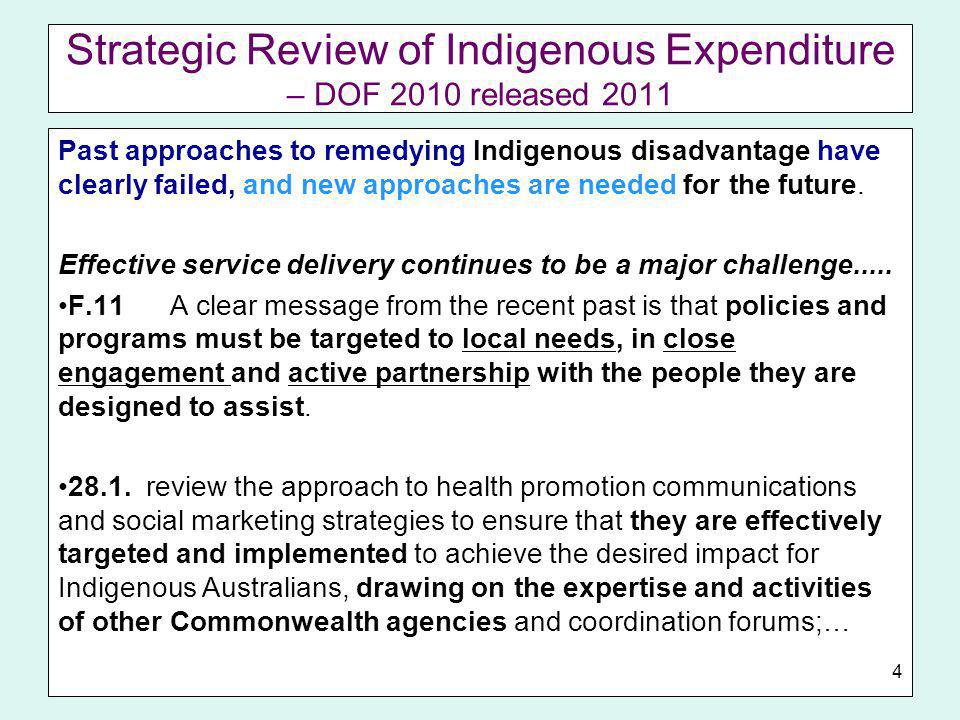 Strategic Review of Indigenous Expenditure – DOF 2010 released 2011

Past approaches to remedying Indigenous disadvantage have clearly failed, and new approaches are needed for the future.

Effective service delivery continues to be a major challenge.....

•F.11 A clear message from the recent past is that policies and programs must be targeted to local needs, in close engagement and active partnership with the people they are designed to assist.

•28.1. review the approach to health promotion communications and social marketing strategies to ensure that they are effectively targeted and implemented to achieve the desired impact for Indigenous Australians, drawing on the expertise and activities of other Commonwealth agencies and coordination forums;…

4